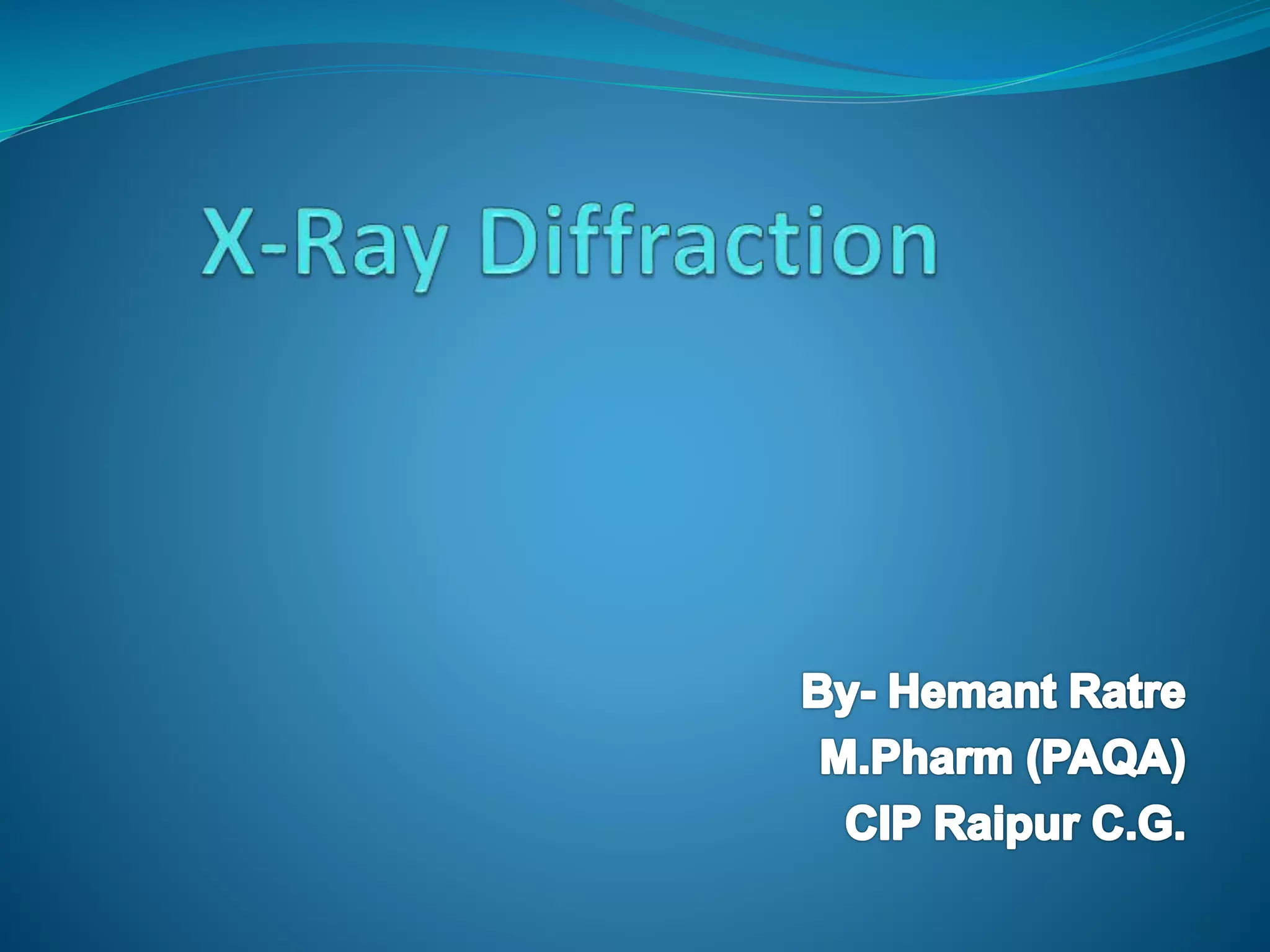 X-Ray Diffraction

By- Hemant Ratre
M.Pharm (PAQA)
CIP Raipur C.G.